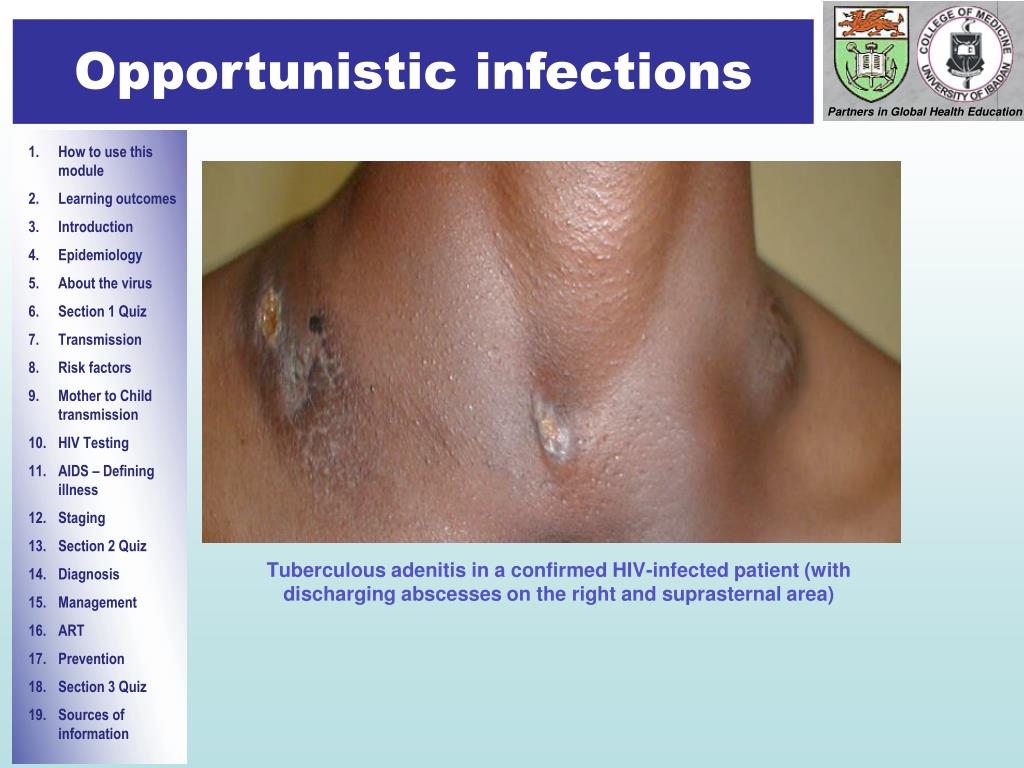 Opportunistic infections

COLLEGE OF MEDICINE UNIVERSITY OF IBADAN

Partners in Global Health Education

1. How to use this module
2. Learning outcomes
3. Introduction
4. Epidemiology
5. About the virus
6. Section 1 Quiz
7. Transmission
8. Risk factors
9. Mother to Child transmission
10. HIV Testing
11. AIDS – Defining illness
12. Staging
13. Section 2 Quiz
14. Diagnosis
15. Management
16. ART
17. Prevention
18. Section 3 Quiz
19. Sources of information

Tuberculous adenitis in a confirmed HIV-infected patient (with discharging abscesses on the right and suprasternal area)